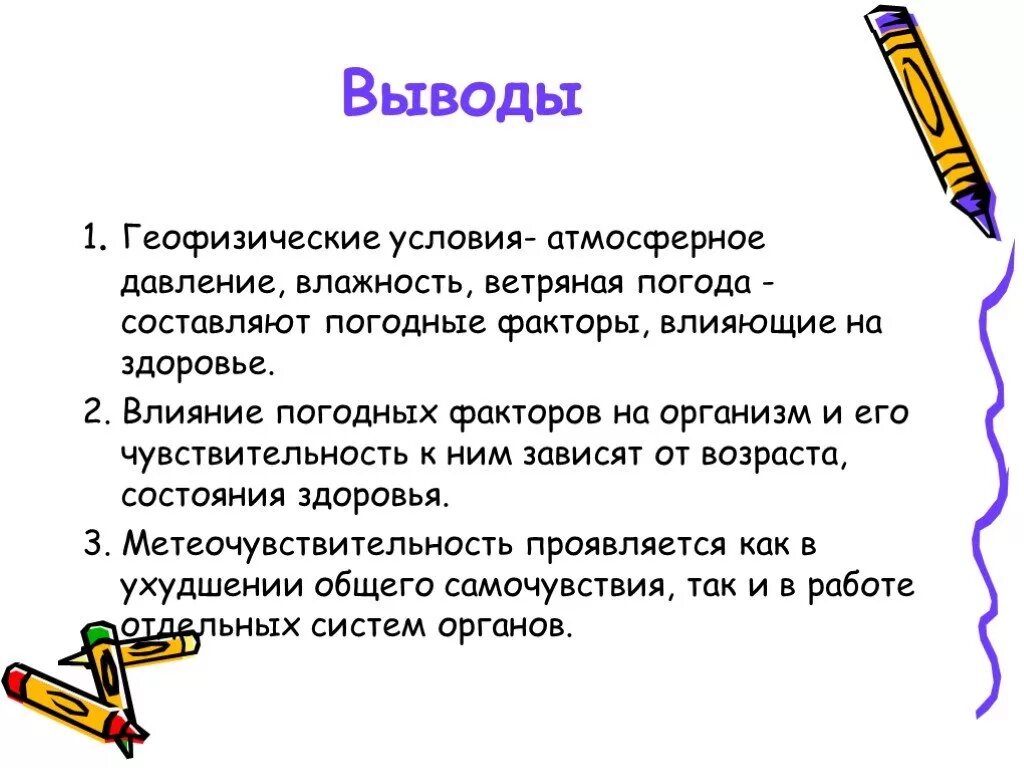 Выводы

1. Геофизические условия- атмосферное давление, влажность, ветряная погода - составляют погодные факторы, влияющие на здоровье.

2. Влияние погодных факторов на организм и его чувствительность к ним зависят от возраста, состояния здоровья.

3. Метеочувствительность проявляется как в ухудшении общего самочувствия, так и в работе отдельных систем органов.